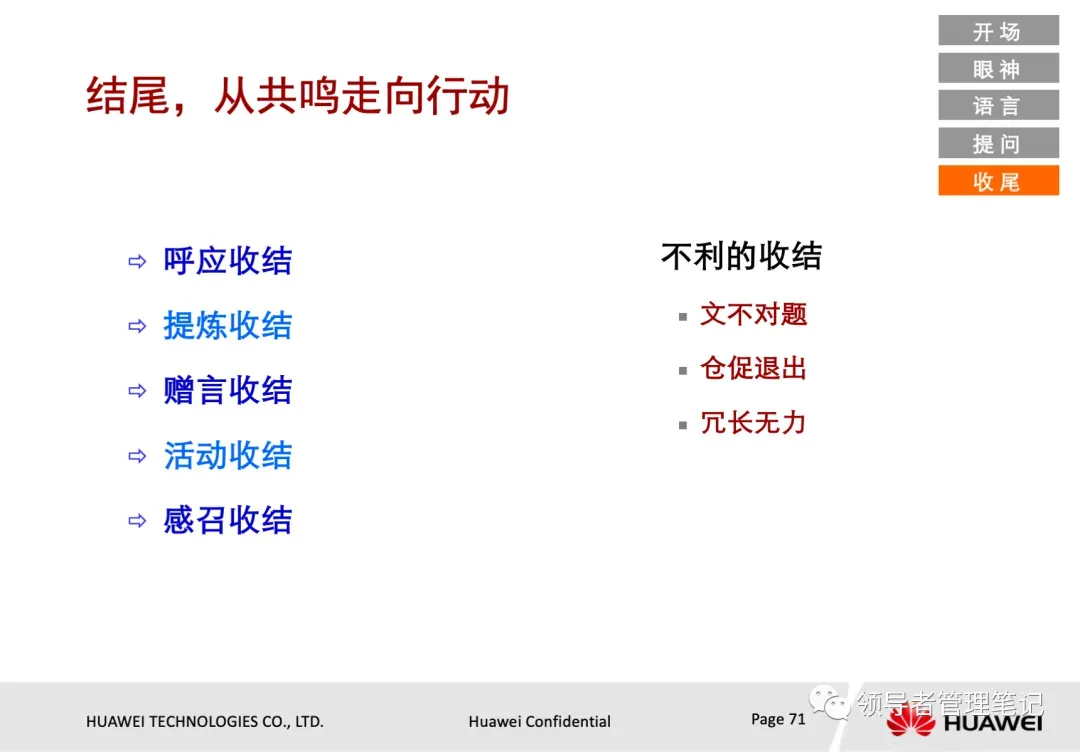 开场
眼神
语言
提问
收尾

结尾，从共鸣走向行动

⇨ 呼应收结
⇨ 提炼收结
⇨ 赠言收结
⇨ 活动收结
⇨ 感召收结

不利的收结
▪ 文不对题
▪ 仓促退出
▪ 冗长无力

HUAWEI TECHNOLOGIES CO., LTD. Huawei Confidential Page 71

领导者管理笔记
HUAWEI